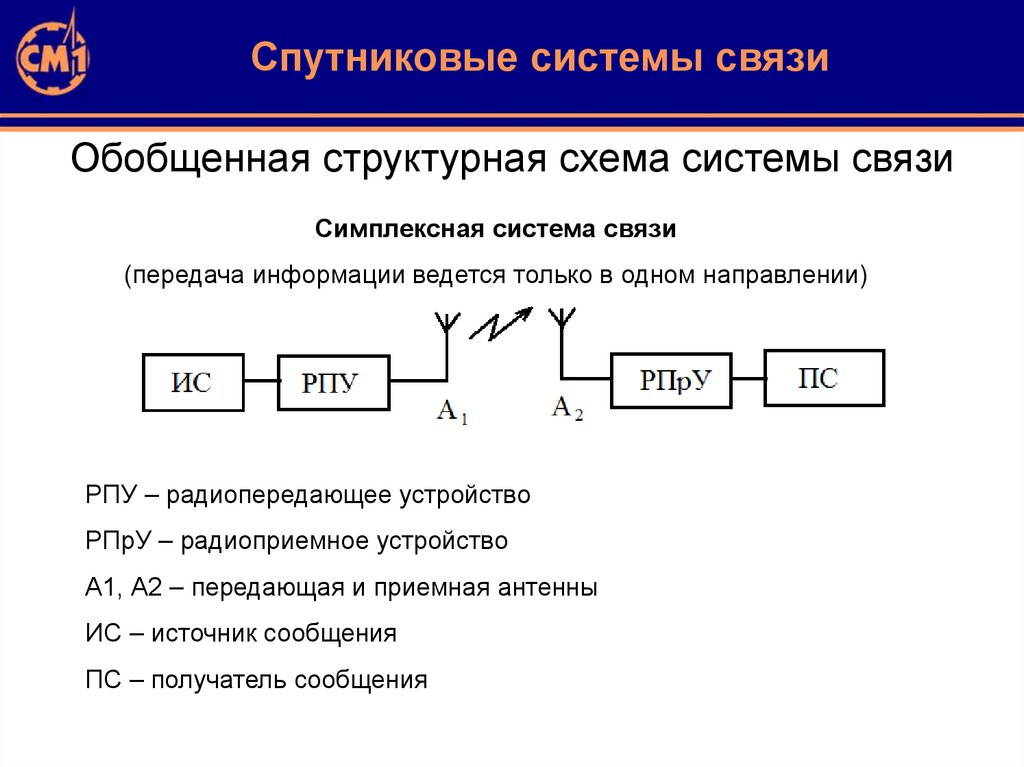 СМ1

Спутниковые системы связи

Обобщенная структурная схема системы связи

Симплексная система связи

(передача информации ведется только в одном направлении)

ИС

РПУ

$A_1$

$A_2$

РПрУ

ПС

РПУ – радиопередающее устройство

РПрУ – радиоприемное устройство

А1, А2 – передающая и приемная антенны

ИС – источник сообщения

ПС – получатель сообщения